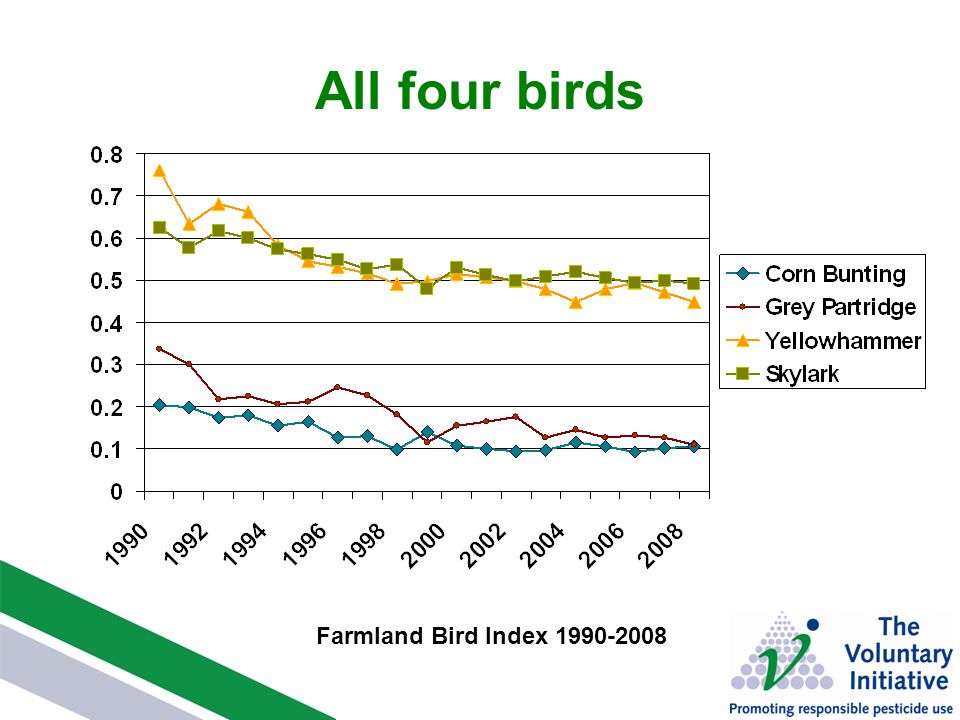 All four birds

0.8
0.7
0.6
0.5
0.4
0.3
0.2
0.1
0

1990
1992
1994
1996
1998
2000
2002
2004
2006
2008

Corn Bunting
Grey Partridge
Yellowhammer
Skylark

Farmland Bird Index 1990-2008

The Voluntary Initiative
Promoting responsible pesticide use